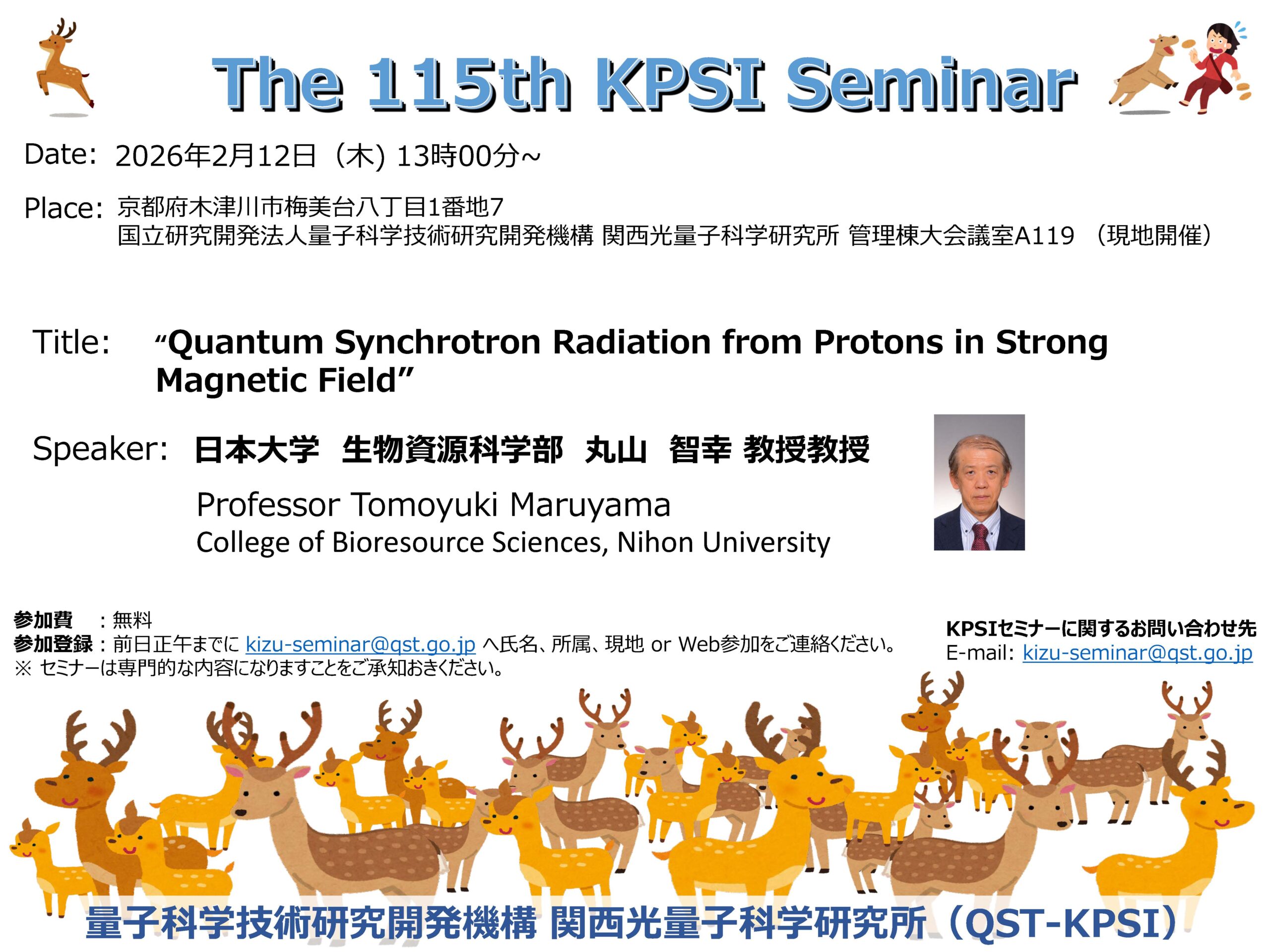 The 115th KPSI Seminar

Date: 2026年2月12日（木) 13時00分~

Place: 京都府木津川市梅美台八丁目1番地7
国立研究開発法人量子科学技術研究開発機構 関西光量子科学研究所 管理棟大会議室A119 （現地開催）

Title: “Quantum Synchrotron Radiation from Protons in Strong Magnetic Field”

Speaker: 日本大学 生物資源科学部 丸山 智幸 教授教授
Professor Tomoyuki Maruyama
College of Bioresource Sciences, Nihon University

参加費 ：無料
参加登録：前日正午までに kizu-seminar@qst.go.jp へ氏名、所属、現地 or Web参加をご連絡ください。
※ セミナーは専門的な内容になりますことをご承知おきください。

KPSIセミナーに関するお問い合わせ先
E-mail: kizu-seminar@qst.go.jp

量子科学技術研究開発機構 関西光量子科学研究所（QST-KPSI）